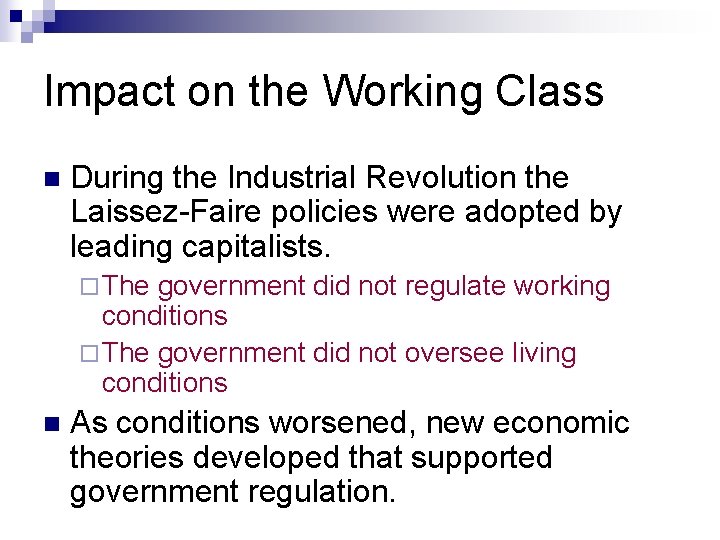 Impact on the Working Class

During the Industrial Revolution the Laissez-Faire policies were adopted by leading capitalists.

The government did not regulate working conditions

The government did not oversee living conditions

As conditions worsened, new economic theories developed that supported government regulation.